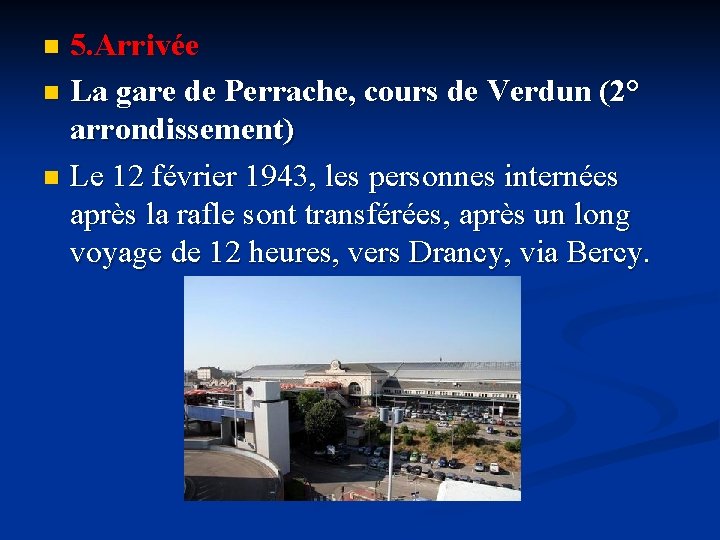 5.Arrivée

La gare de Perrache, cours de Verdun (2° arrondissement)

Le 12 février 1943, les personnes internées après la rafle sont transférées, après un long voyage de 12 heures, vers Drancy, via Bercy.